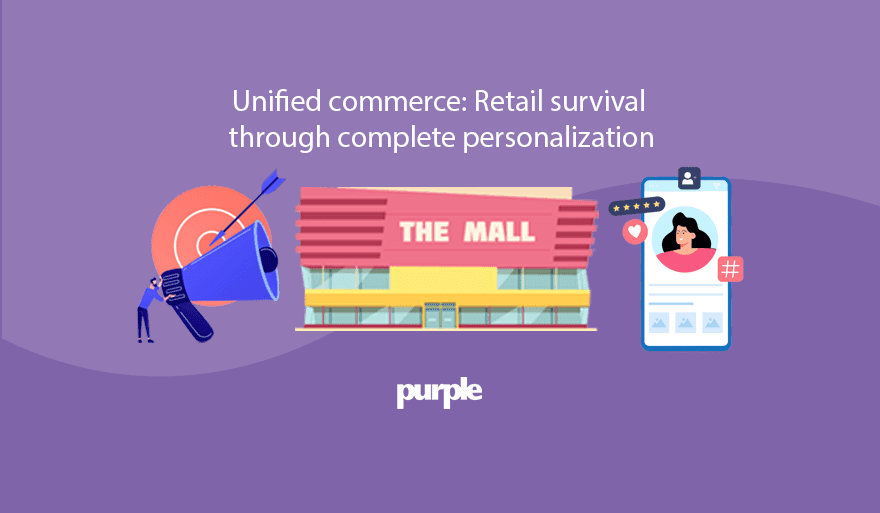 Unified commerce: Retail survival through complete personalization

THE MALL

#

purple